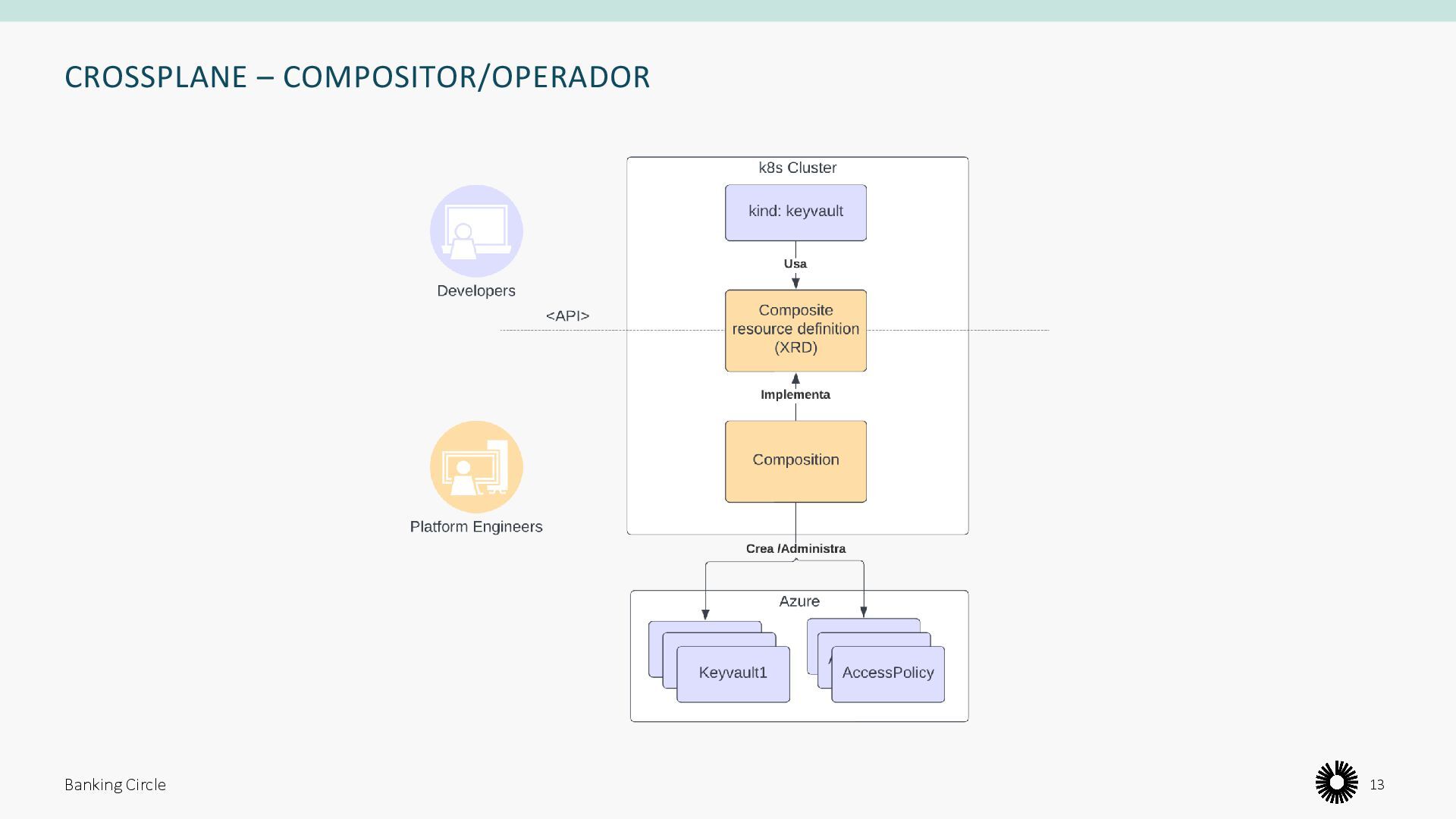 CROSSPLANE – COMPOSITOR/OPERADOR

Developers

<API>

Platform Engineers

k8s Cluster

kind: keyvault

Usa

Composite resource definition (XRD)

Implementa

Composition

Crea /Administra

Azure

Keyvault1

AccessPolicy

Banking Circle

13